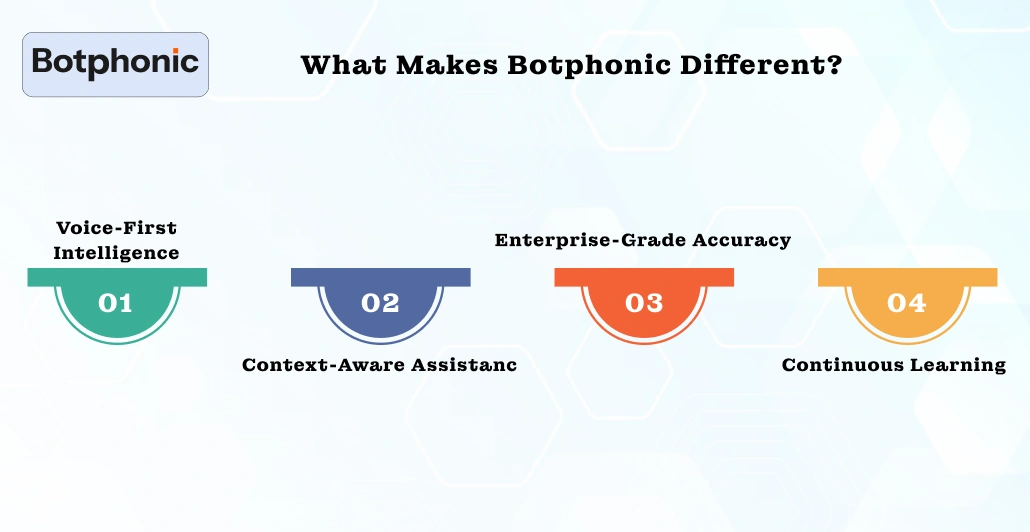 Botphonic

What Makes Botphonic Different?

Voice-First Intelligence

01

02

Context-Aware Assistanc

Enterprise-Grade Accuracy

03

04

Continuous Learning